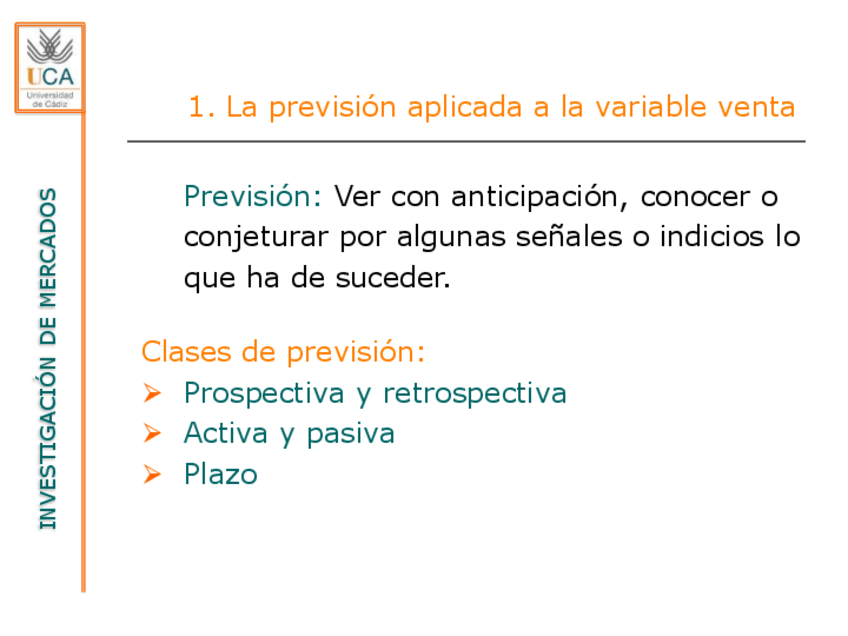 UCA
Universidad de Cádiz

INVESTIGACIÓN DE MERCADOS

1. La previsión aplicada a la variable venta

Previsión: Ver con anticipación, conocer o conjeturar por algunas señales o indicios lo que ha de suceder.

Clases de previsión:
➢ Prospectiva y retrospectiva
➢ Activa y pasiva
➢ Plazo